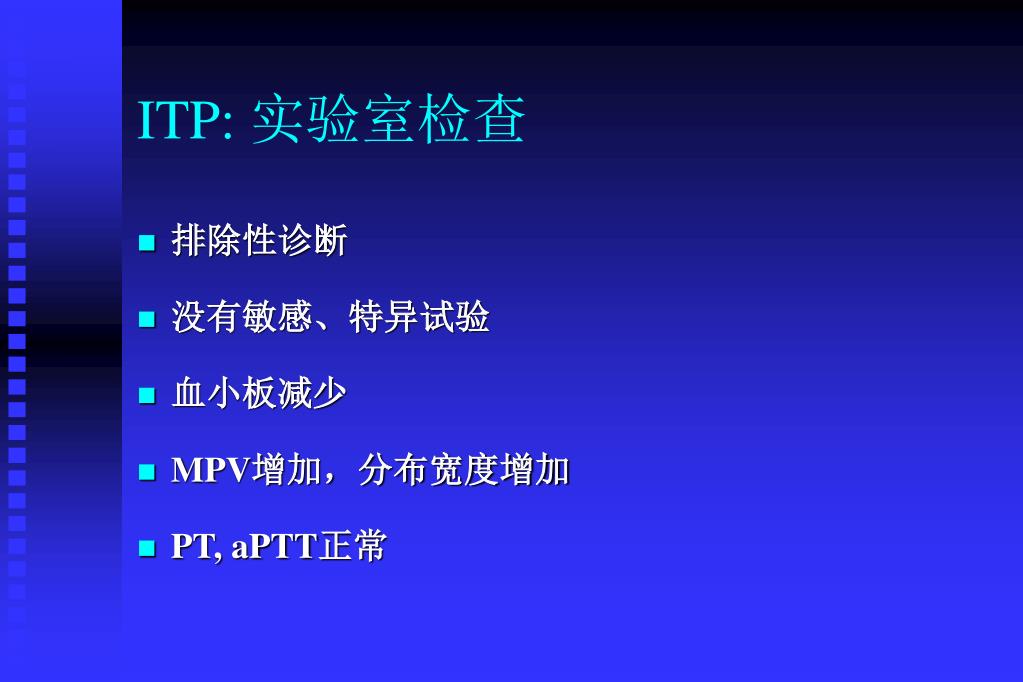 ITP: 实验室检查

- 排除性诊断
- 没有敏感、特异试验
- 血小板减少
- MPV增加，分布宽度增加
- PT, aPTT正常